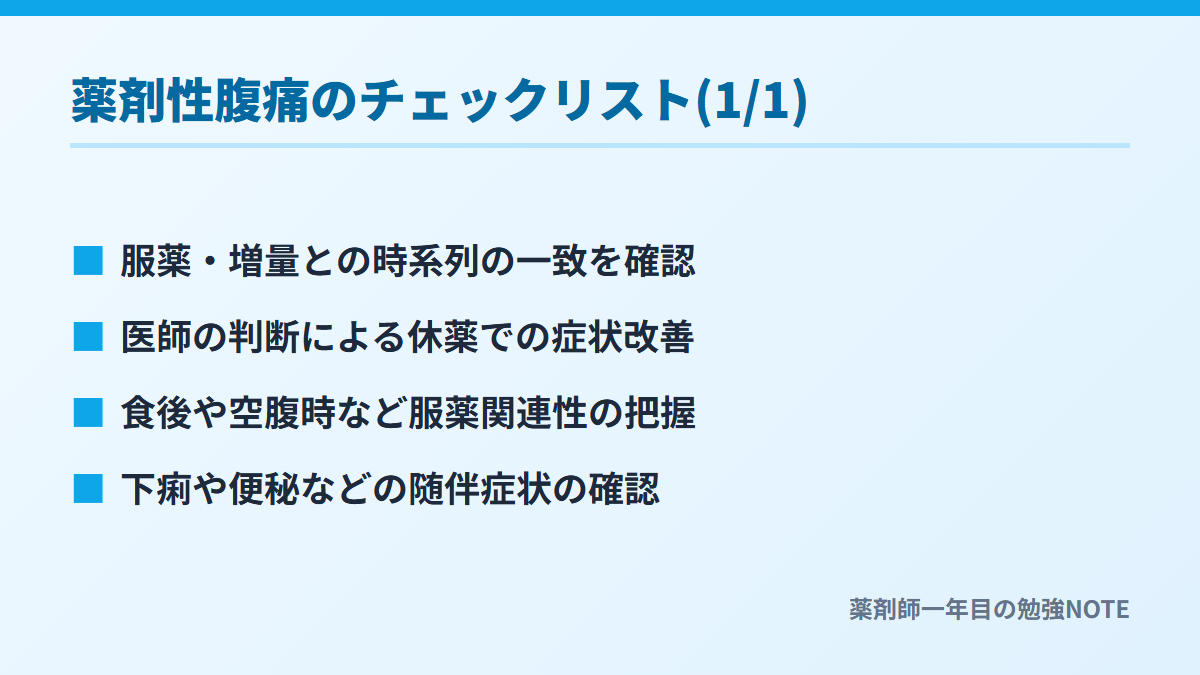 薬剤性腹痛のチェックリスト(1/1)

■ 服薬・増量との時系列の一致を確認

■ 医師の判断による休薬での症状改善

■ 食後や空腹時など服薬関連性の把握

■ 下痢や便秘などの随伴症状の確認

薬剤師一年目の勉強NOTE